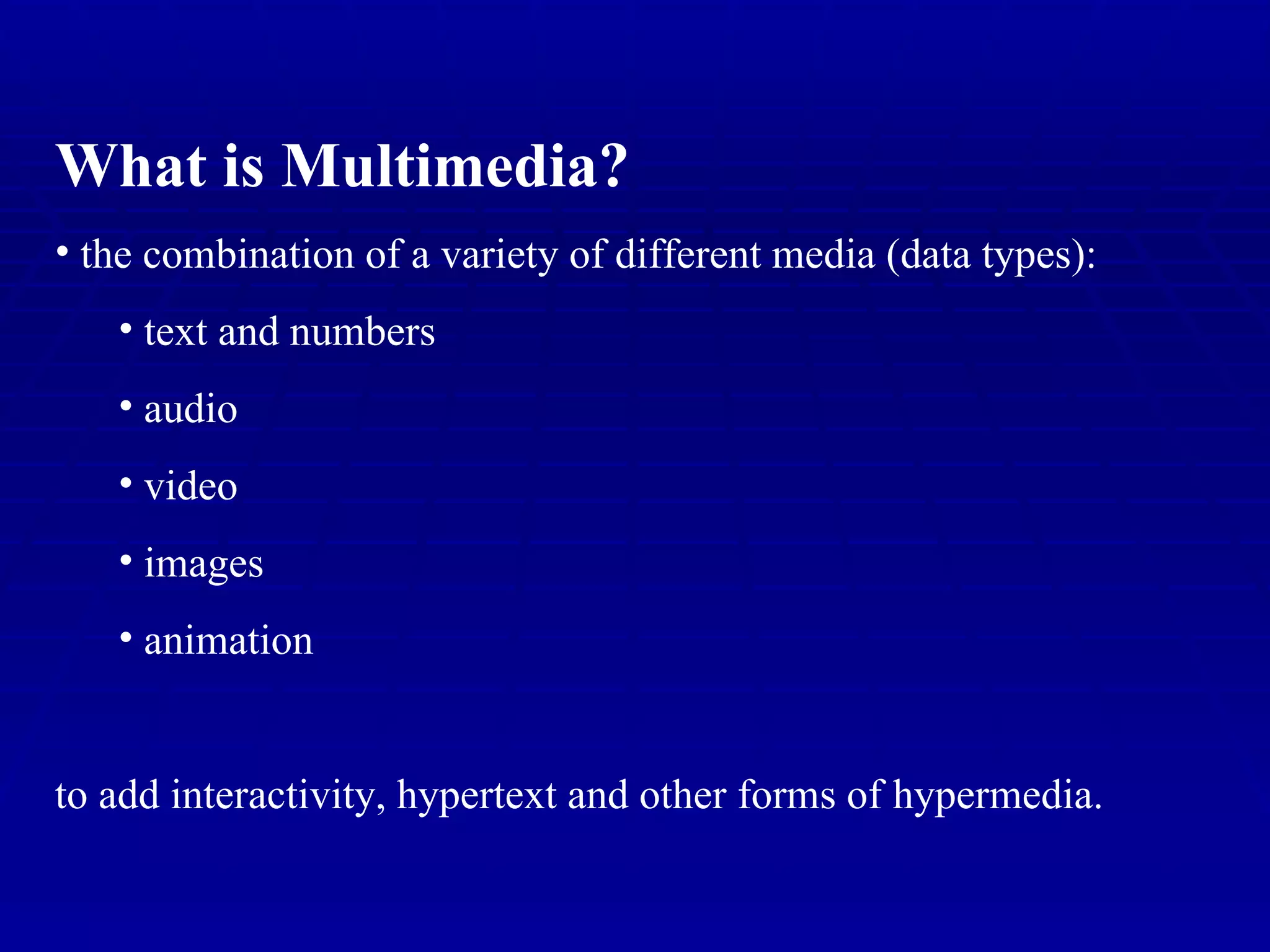 What is Multimedia?

• the combination of a variety of different media (data types):

• text and numbers

• audio

• video

• images

• animation

to add interactivity, hypertext and other forms of hypermedia.